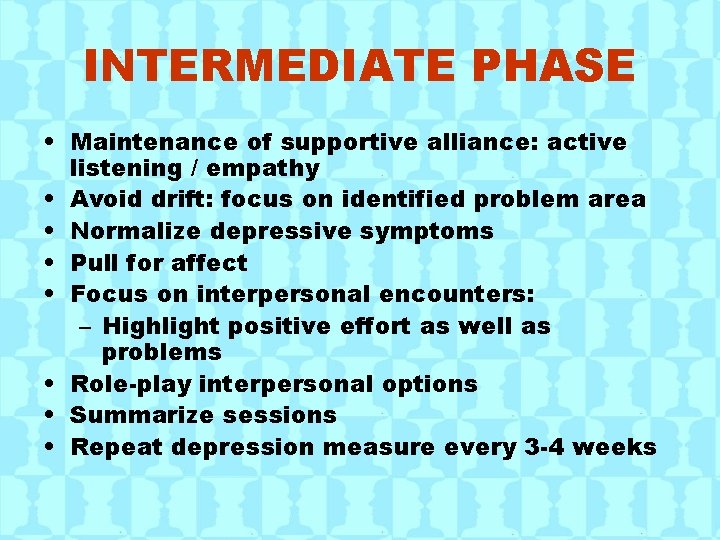 INTERMEDIATE PHASE

• Maintenance of supportive alliance: active listening / empathy
• Avoid drift: focus on identified problem area
• Normalize depressive symptoms
• Pull for affect
• Focus on interpersonal encounters:
  – Highlight positive effort as well as problems
• Role-play interpersonal options
• Summarize sessions
• Repeat depression measure every 3-4 weeks